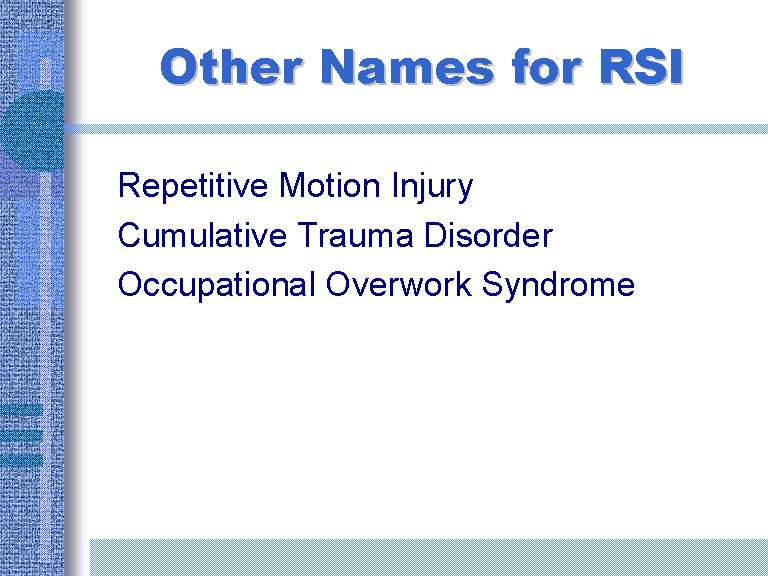 Other Names for RSI

Repetitive Motion Injury
Cumulative Trauma Disorder
Occupational Overwork Syndrome